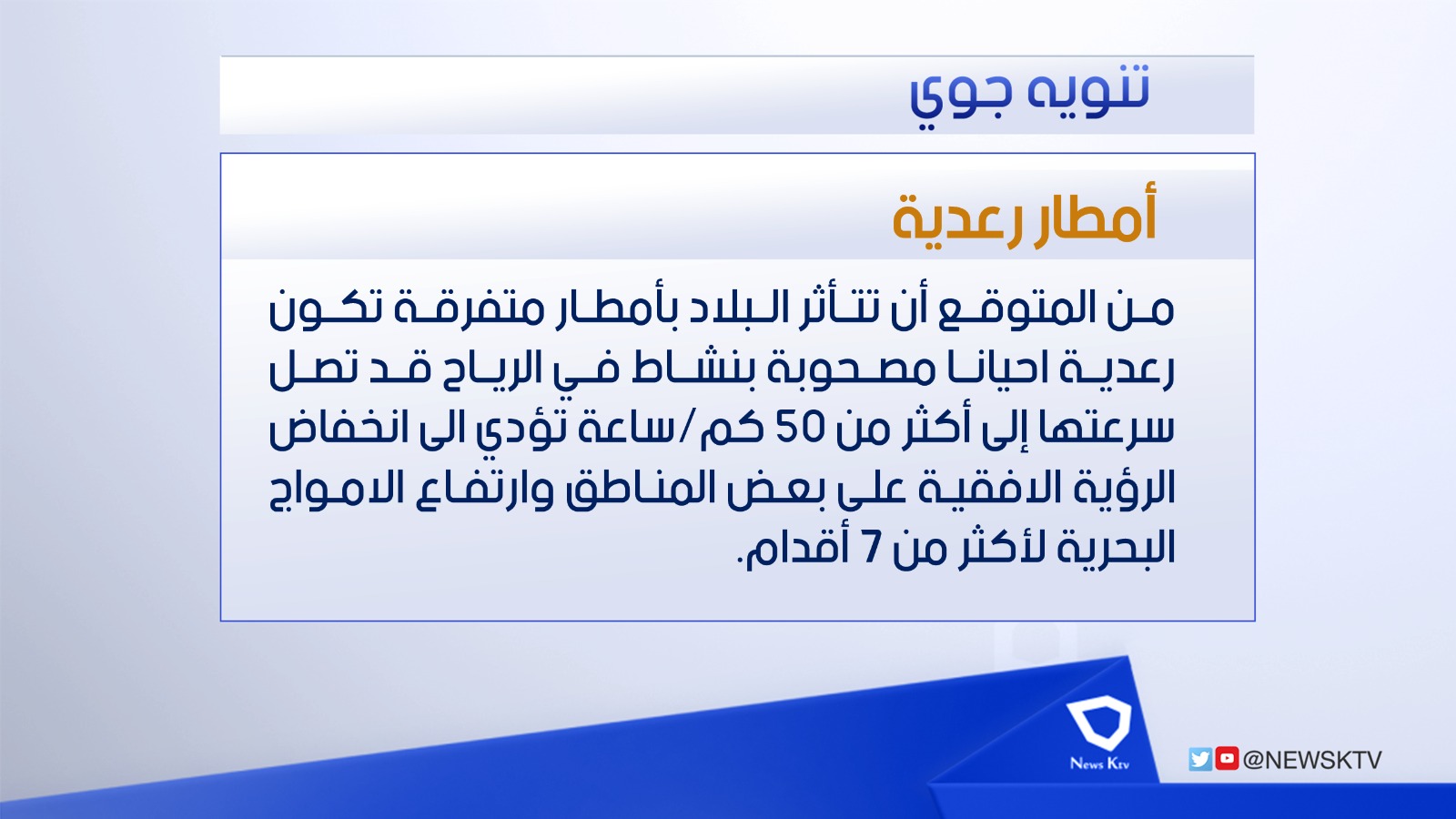 تنويه جوي

أمطار رعدية

من المتوقع أن تتأثر البلاد بأمطار متفرقة تكون رعدية احيانا مصحوبة بنشاط في الرياح قد تصل سرعتها إلى أكثر من 50 كم/ساعة تؤدي الى انخفاض الرؤية الافقية على بعض المناطق وارتفاع الامواج البحرية لأكثر من 7 أقدام.

News Ktv

@NEWSKTV